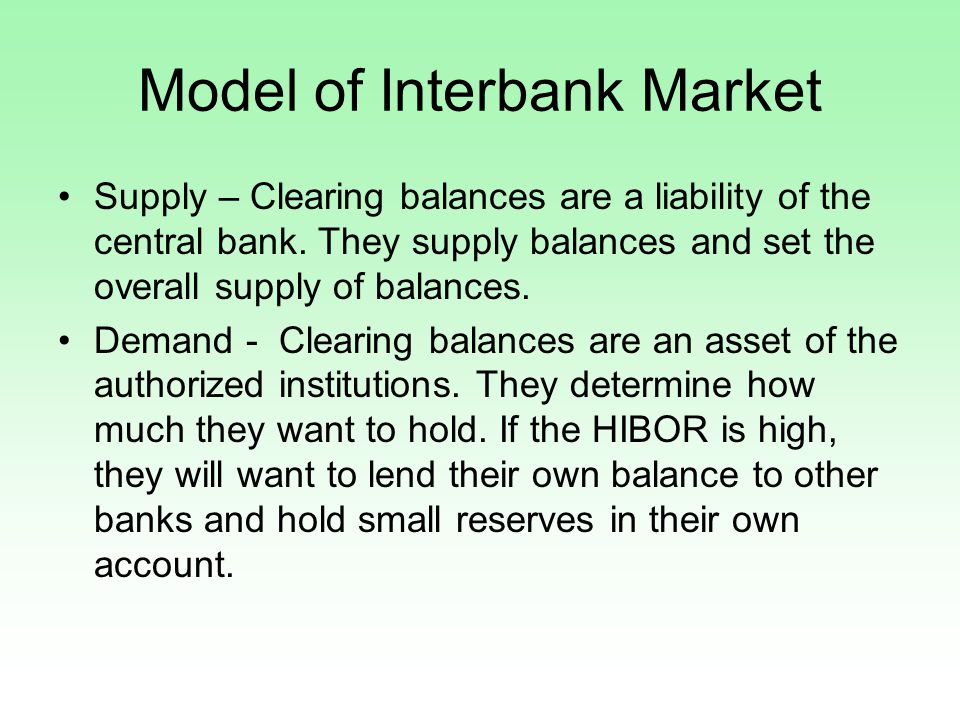 Model of Interbank Market

• Supply – Clearing balances are a liability of the central bank. They supply balances and set the overall supply of balances.

• Demand - Clearing balances are an asset of the authorized institutions. They determine how much they want to hold. If the HIBOR is high, they will want to lend their own balance to other banks and hold small reserves in their own account.